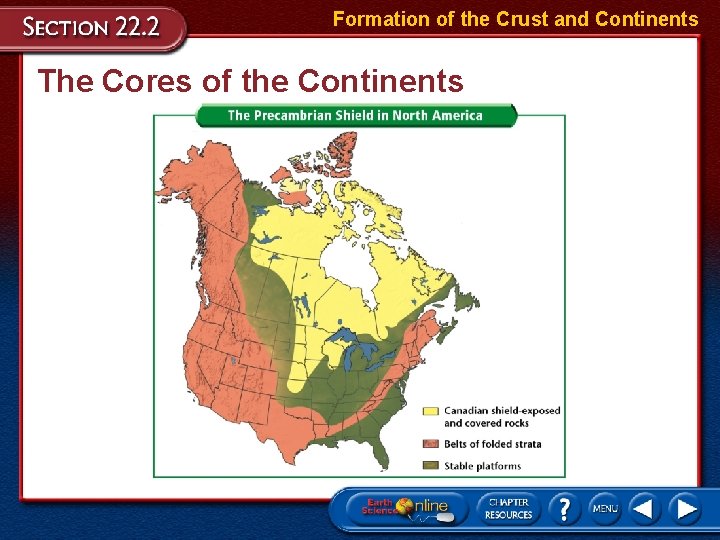 SECTION 22.2

Formation of the Crust and Continents

The Cores of the Continents

The Precambrian Shield in North America

Canadian shield-exposed and covered rocks

Belts of folded strata

Stable platforms

Earth Science Online

CHAPTER RESOURCES

?

MENU